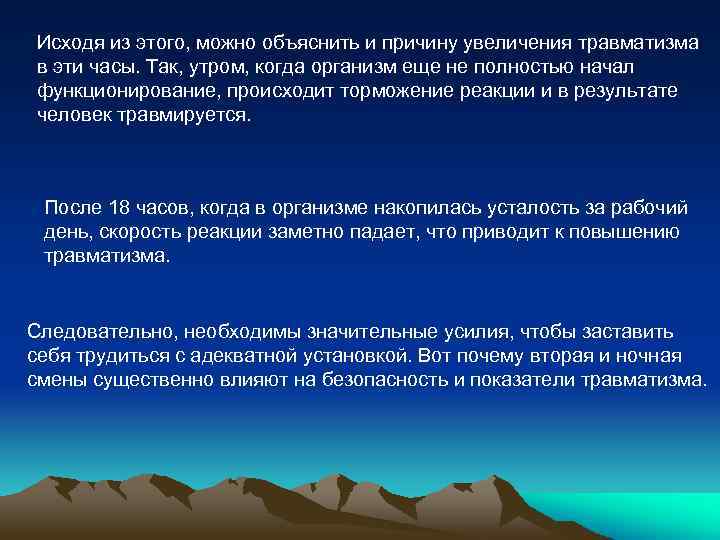 Исходя из этого, можно объяснить и причину увеличения травматизма в эти часы. Так, утром, когда организм еще не полностью начал функционирование, происходит торможение реакции и в результате человек травмируется.

После 18 часов, когда в организме накопилась усталость за рабочий день, скорость реакции заметно падает, что приводит к повышению травматизма.

Следовательно, необходимы значительные усилия, чтобы заставить себя трудиться с адекватной установкой. Вот почему вторая и ночная смены существенно влияют на безопасность и показатели травматизма.